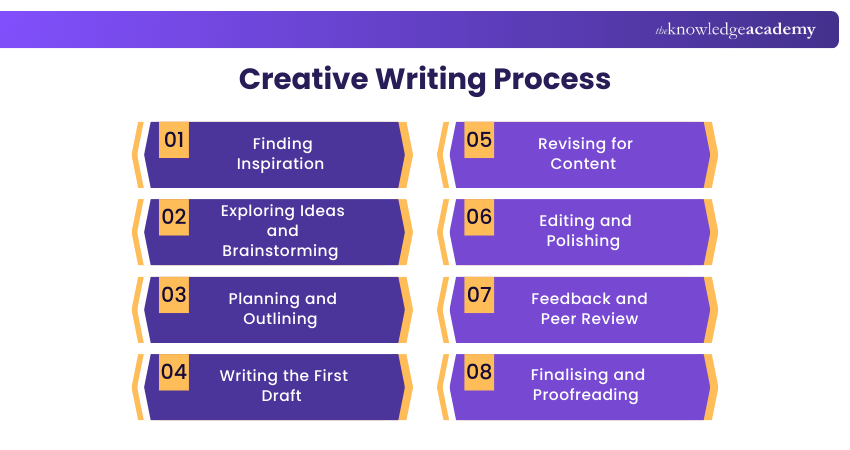 theknowledgeacademy

Creative Writing Process

01 Finding Inspiration

02 Exploring Ideas and Brainstorming

03 Planning and Outlining

04 Writing the First Draft

05 Revising for Content

06 Editing and Polishing

07 Feedback and Peer Review

08 Finalising and Proofreading